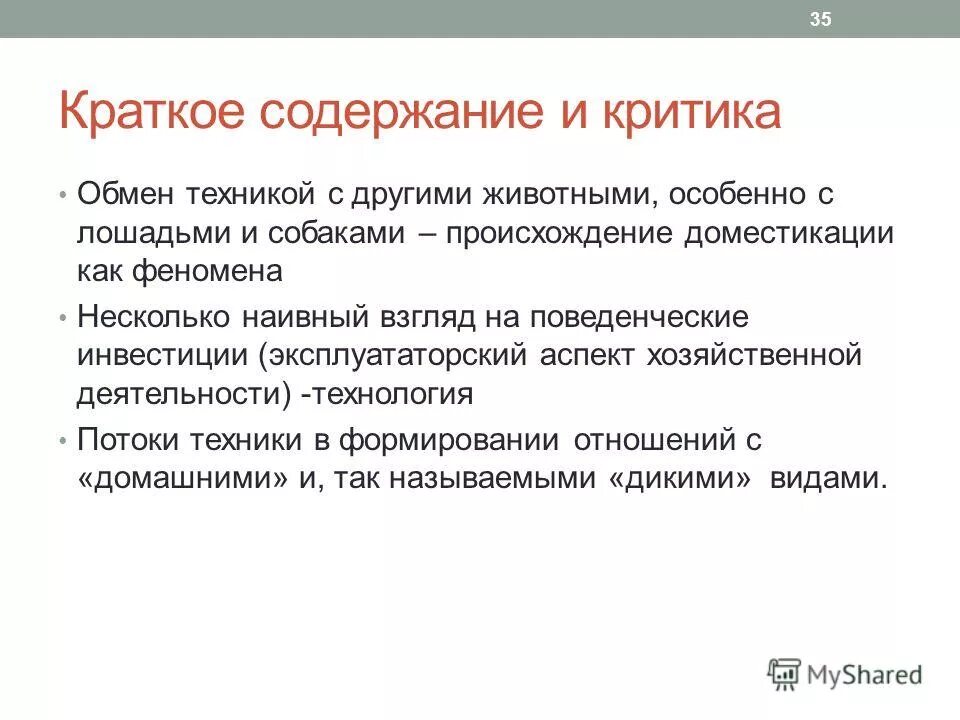 35

Краткое содержание и критика

• Обмен техникой с другими животными, особенно с лошадьми и собаками – происхождение доместикации как феномена

• Несколько наивный взгляд на поведенческие инвестиции (эксплуататорский аспект хозяйственной деятельности) -технология

• Потоки техники в формировании отношений с «домашними» и, так называемыми «дикими» видами.

MyShared